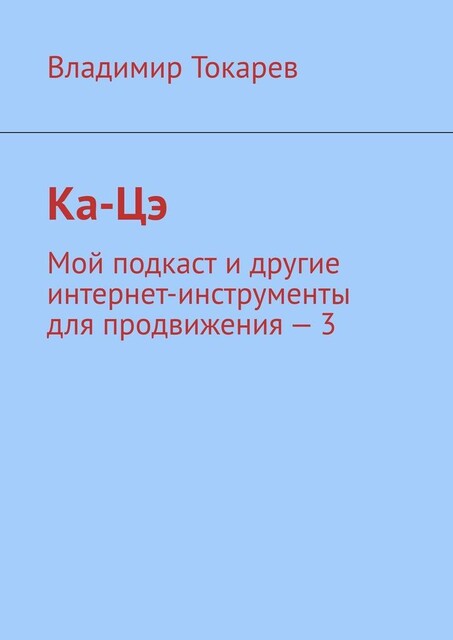 Владимир Токарев

Ка-Цэ

Мой подкаст и другие интернет-инструменты для продвижения — 3